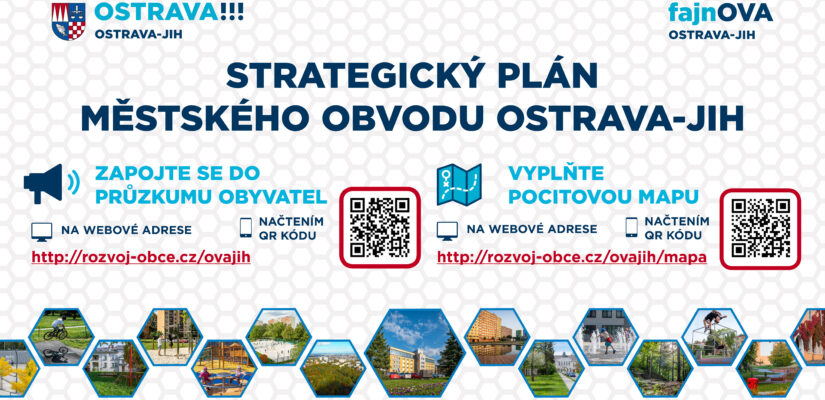 OSTRAVA!!!
OSTRAVA-JIH

fajnOVA
OSTRAVA-JIH

STRATEGICKÝ PLÁN MĚSTSKÉHO OBVODU OSTRAVA-JIH

ZAPOJTE SE DO PRŮZKUMU OBYVATEL

NA WEBOVÉ ADRESE

NAČTENÍM QR KÓDU

http://rozvoj-obce.cz/ovajih

VYPLŇTE POCITOVOU MAPU

NA WEBOVÉ ADRESE

NAČTENÍM QR KÓDU

http://rozvoj-obce.cz/ovajih/mapa